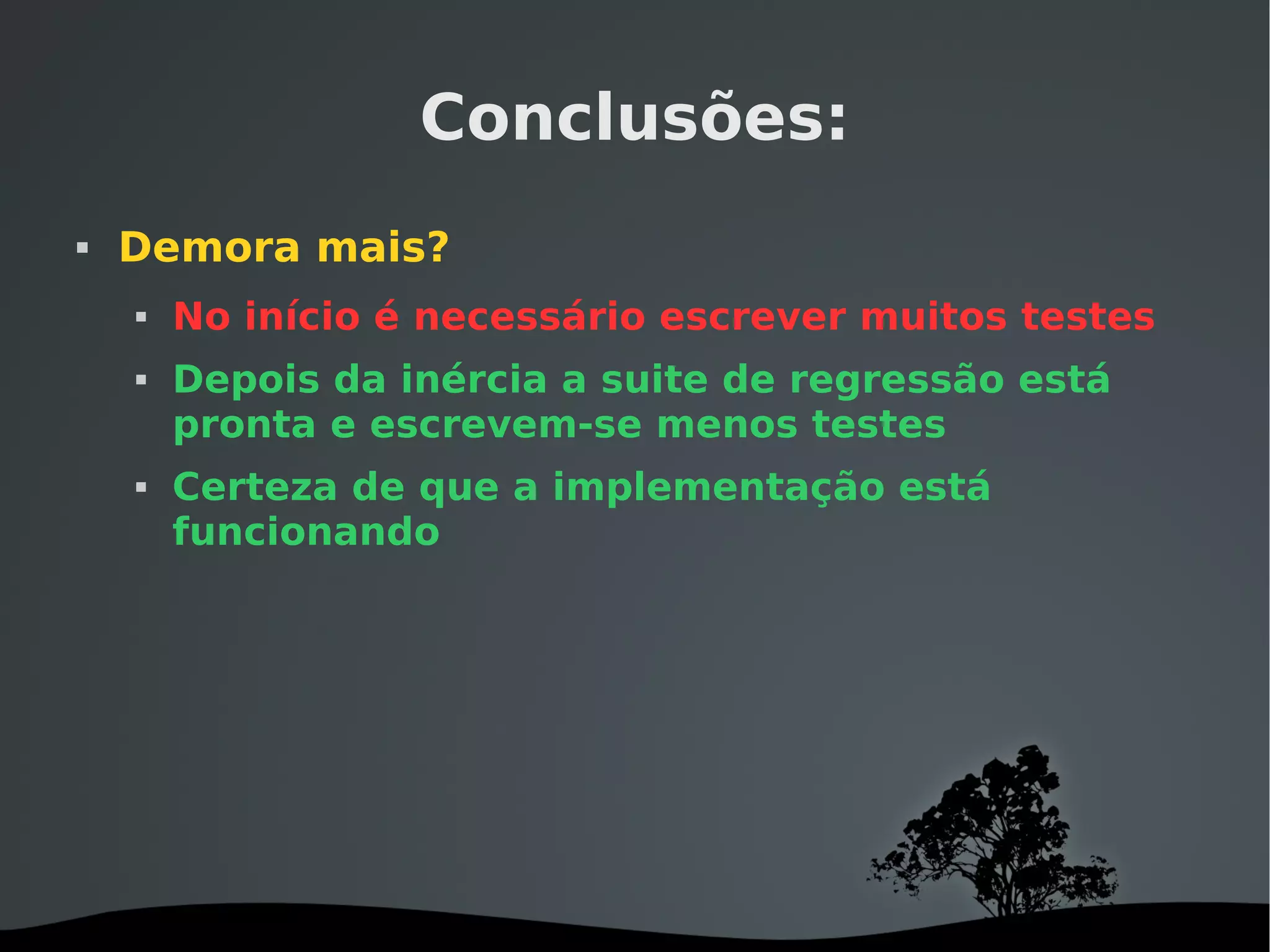 Conclusões:

▪ Demora mais?
  ▪ No início é necessário escrever muitos testes
  ▪ Depois da inércia a suite de regressão está pronta e escrevem-se menos testes
  ▪ Certeza de que a implementação está funcionando